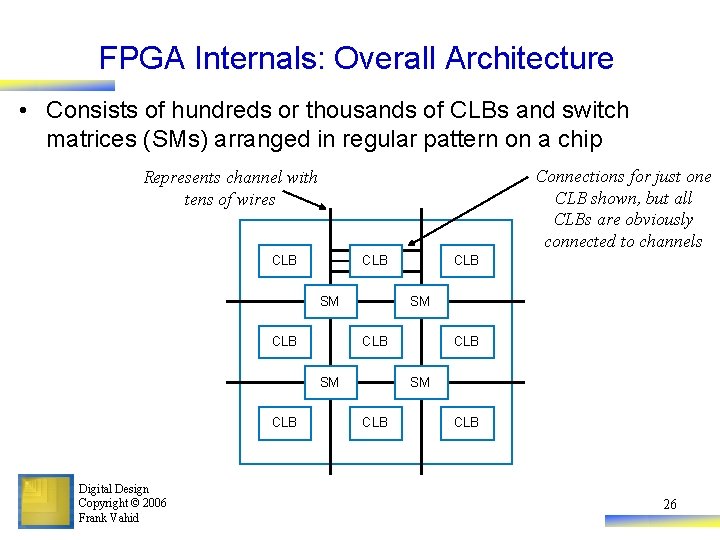 FPGA Internals: Overall Architecture

• Consists of hundreds or thousands of CLBs and switch matrices (SMs) arranged in regular pattern on a chip

Represents channel with tens of wires

Connections for just one CLB shown, but all CLBs are obviously connected to channels

CLB CLB CLB
SM SM
CLB CLB CLB
SM SM
CLB CLB CLB

Digital Design
Copyright © 2006
Frank Vahid

26